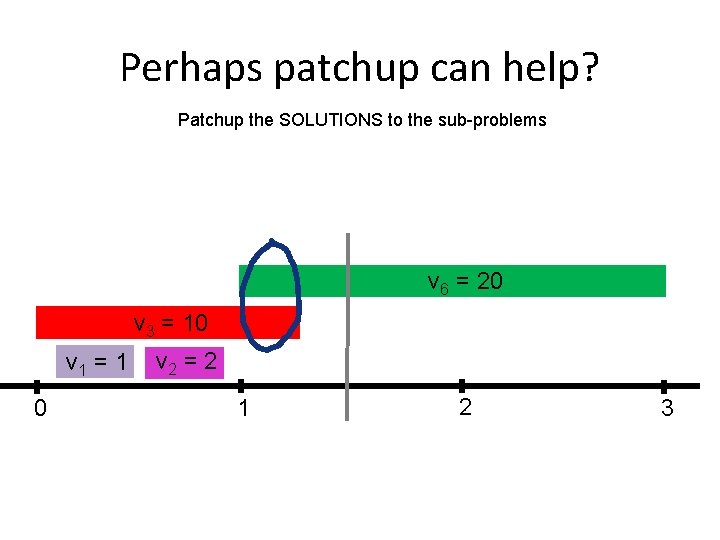 Perhaps patchup can help?

Patchup the SOLUTIONS to the sub-problems

$v_6 = 20$

$v_3 = 10$

$v_1 = 1$

$v_2 = 2$

0

1

2

3